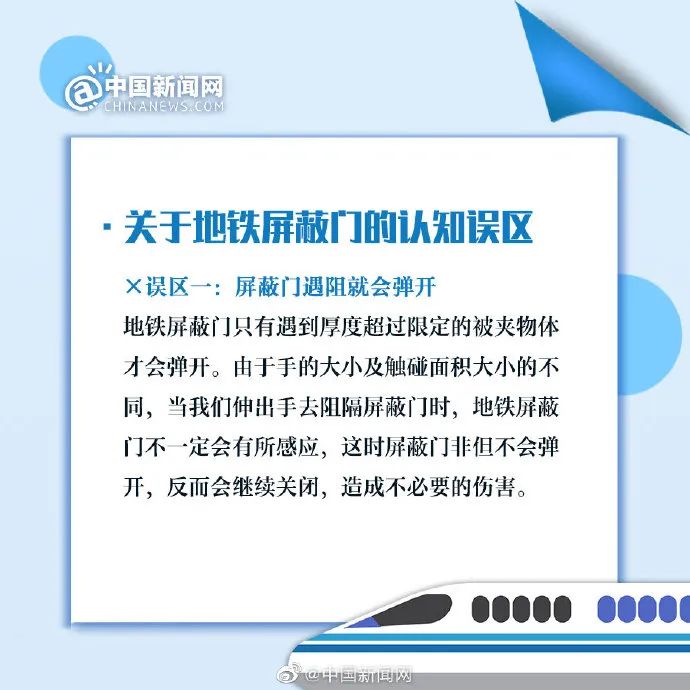 @中国新闻网
CHINANEWS.COM

· 关于地铁屏蔽门的认知误区

×误区一：屏蔽门遇阻就会弹开

地铁屏蔽门只有遇到厚度超过限定的被夹物体才会弹开。由于手的大小及触碰面积大小的不同，当我们伸出手去阻隔屏蔽门时，地铁屏蔽门不一定会有所感应，这时屏蔽门非但不会弹开，反而会继续关闭，造成不必要的伤害。

@中国新闻网